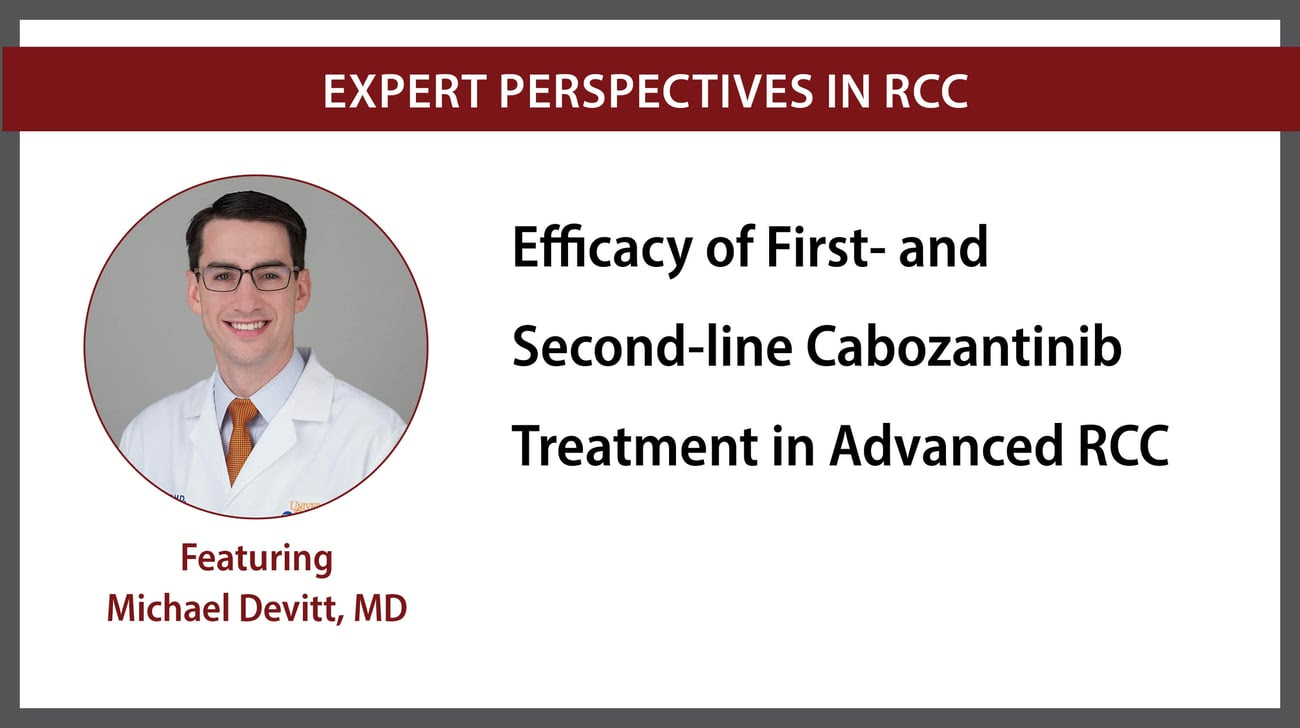 EXPERT PERSPECTIVES IN RCC

Efficacy of First- and Second-line Cabozantinib Treatment in Advanced RCC

Featuring
Michael Devitt, MD